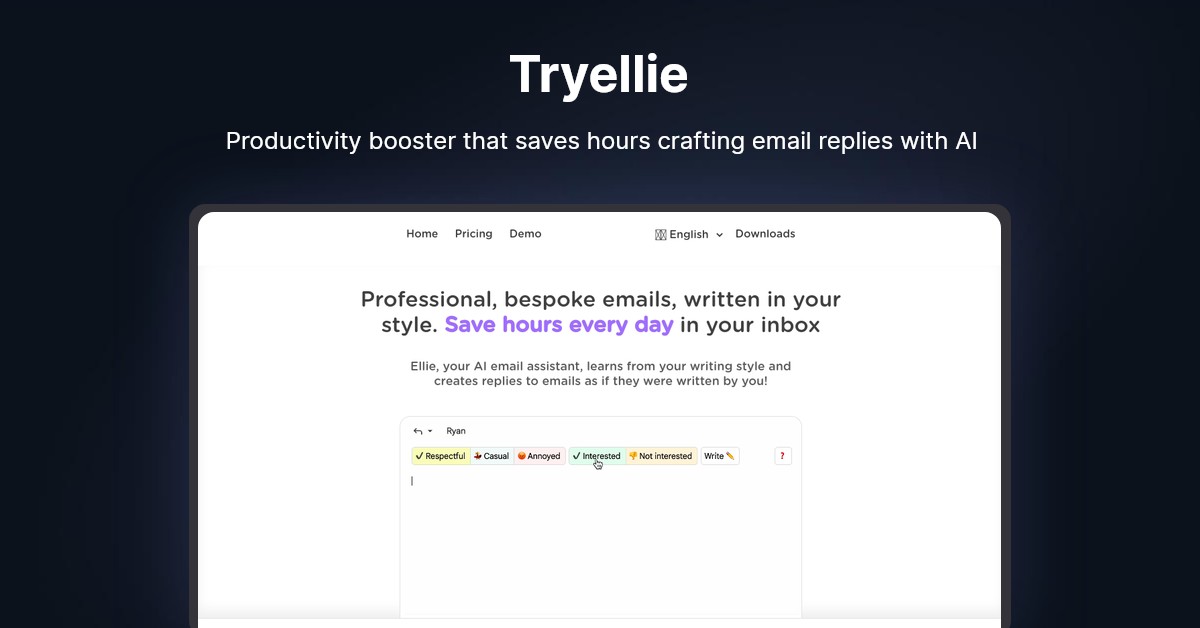 Tryellie

Productivity booster that saves hours crafting email replies with AI

Home Pricing Demo English Downloads

Professional, bespoke emails, written in your style. Save hours every day in your inbox

Ellie, your AI email assistant, learns from your writing style and creates replies to emails as if they were written by you!

Ryan

✓ Respectful Casual Annoyed ✓ Interested Not interested Write ?